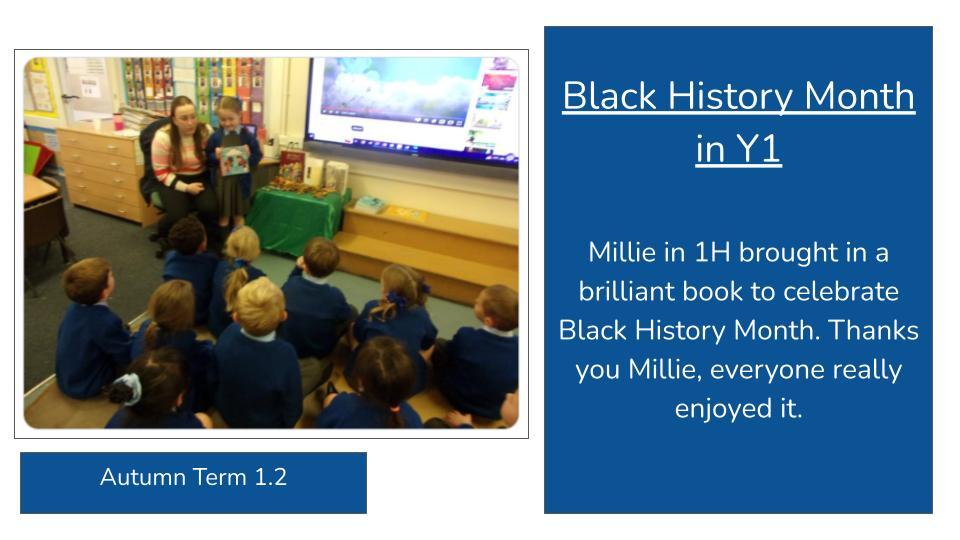 Black History Month in Y1

Millie in 1H brought in a brilliant book to celebrate Black History Month. Thanks you Millie, everyone really enjoyed it.

Autumn Term 1.2